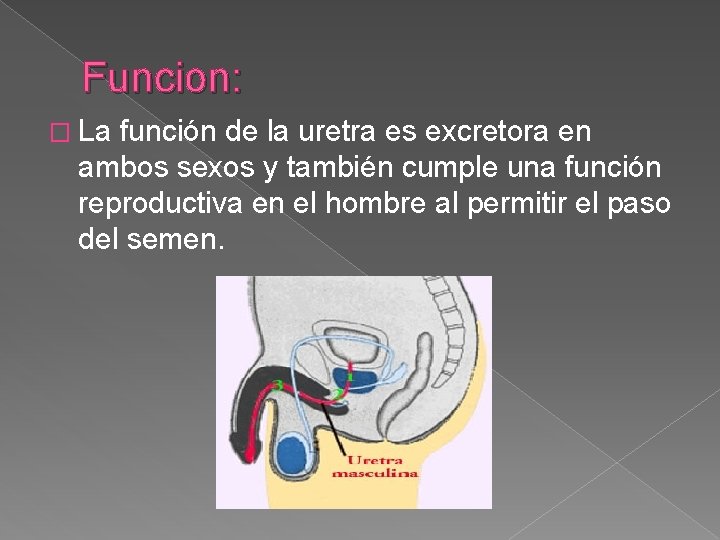 Funcion:

La función de la uretra es excretora en ambos sexos y también cumple una función reproductiva en el hombre al permitir el paso del semen.

1
2
3

Uretra masculina